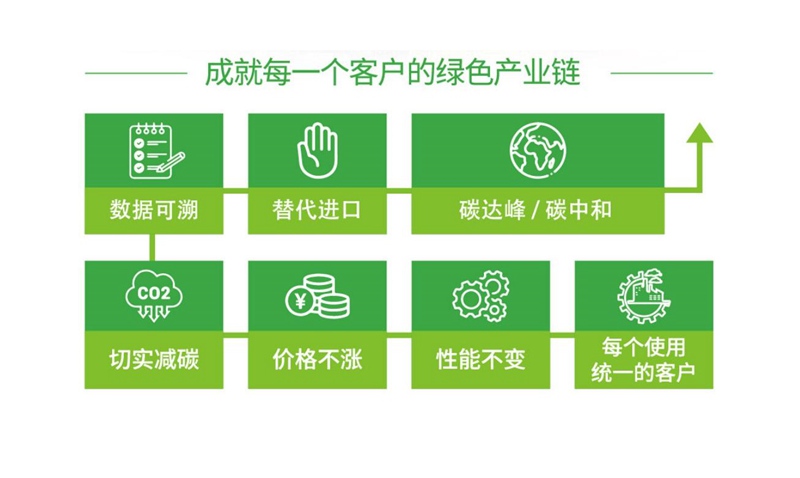 成就每一个客户的绿色产业链

数据可溯

替代进口

碳达峰 / 碳中和

CO2

切实减碳

¥

价格不涨

性能不变

每个使用统一的客户